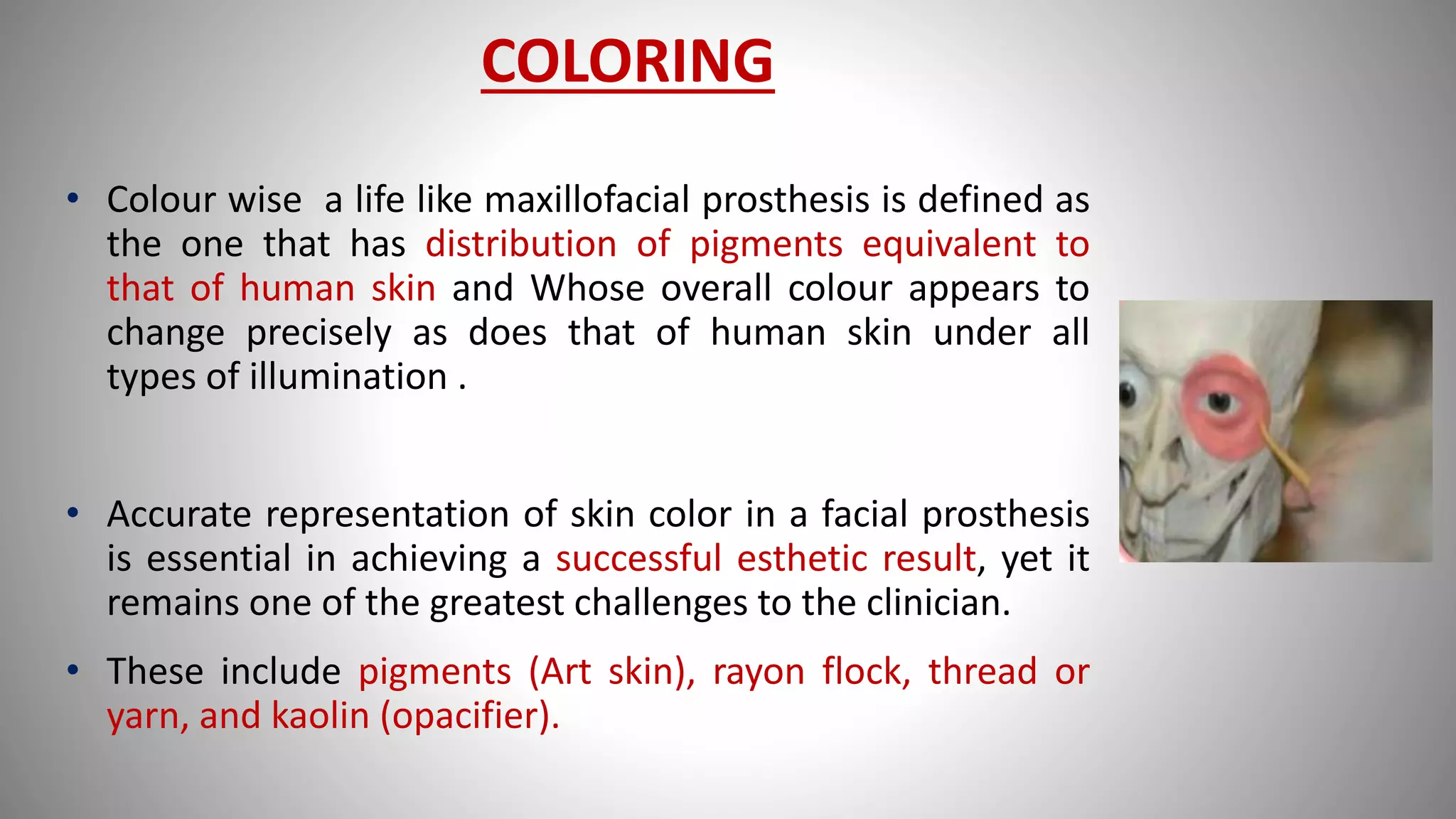 COLORING

• Colour wise a life like maxillofacial prosthesis is defined as the one that has distribution of pigments equivalent to that of human skin and Whose overall colour appears to change precisely as does that of human skin under all types of illumination .

• Accurate representation of skin color in a facial prosthesis is essential in achieving a successful esthetic result, yet it remains one of the greatest challenges to the clinician.

• These include pigments (Art skin), rayon flock, thread or yarn, and kaolin (opacifier).